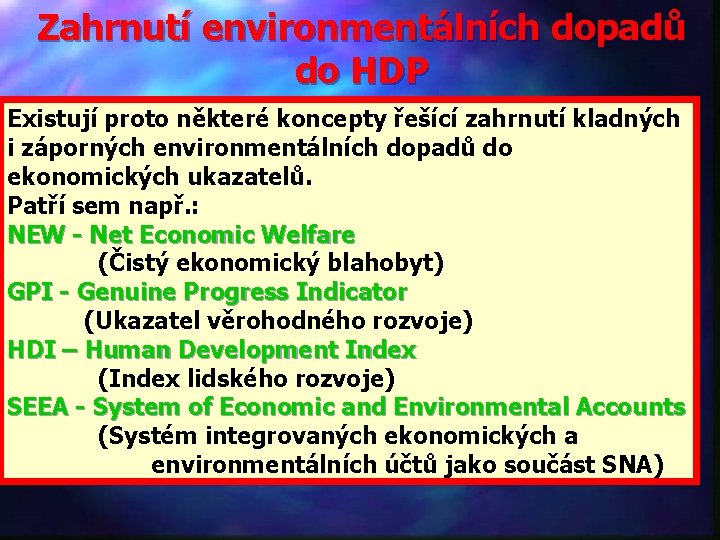 Zahrnutí environmentálních dopadů do HDP

Existují proto některé koncepty řešící zahrnutí kladných i záporných environmentálních dopadů do ekonomických ukazatelů.
Patří sem např.:
NEW - Net Economic Welfare
(Čistý ekonomický blahobyt)
GPI - Genuine Progress Indicator
(Ukazatel věrohodného rozvoje)
HDI – Human Development Index
(Index lidského rozvoje)
SEEA - System of Economic and Environmental Accounts
(Systém integrovaných ekonomických a environmentálních účtů jako součást SNA)